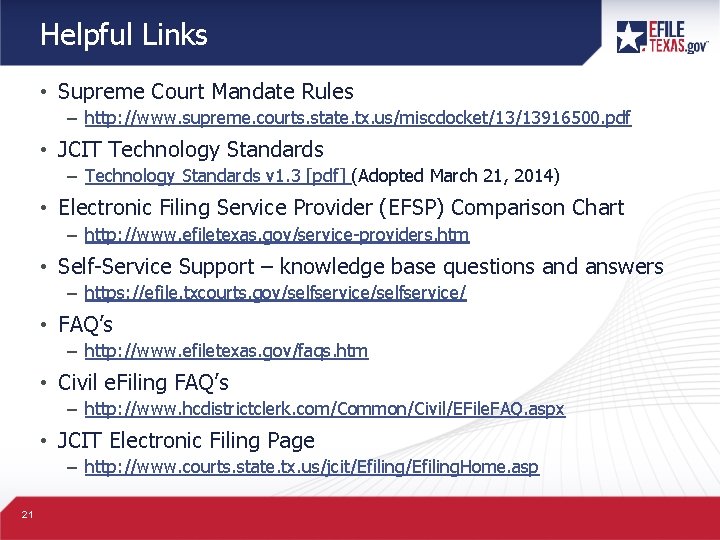 Helpful Links

EFILE TEXAS.gov

• Supreme Court Mandate Rules
– http://www.supreme.courts.state.tx.us/miscdocket/13/13916500.pdf

• JCIT Technology Standards
– Technology Standards v1.3 [pdf] (Adopted March 21, 2014)

• Electronic Filing Service Provider (EFSP) Comparison Chart
– http://www.efiletexas.gov/service-providers.htm

• Self-Service Support – knowledge base questions and answers
– https://efile.txcourts.gov/selfservice/selfservice/

• FAQ's
– http://www.efiletexas.gov/faqs.htm

• Civil eFiling FAQ's
– http://www.hcdistrictclerk.com/Common/Civil/EFileFAQ.aspx

• JCIT Electronic Filing Page
– http://www.courts.state.tx.us/jcit/Efiling/EfilingHome.asp

21